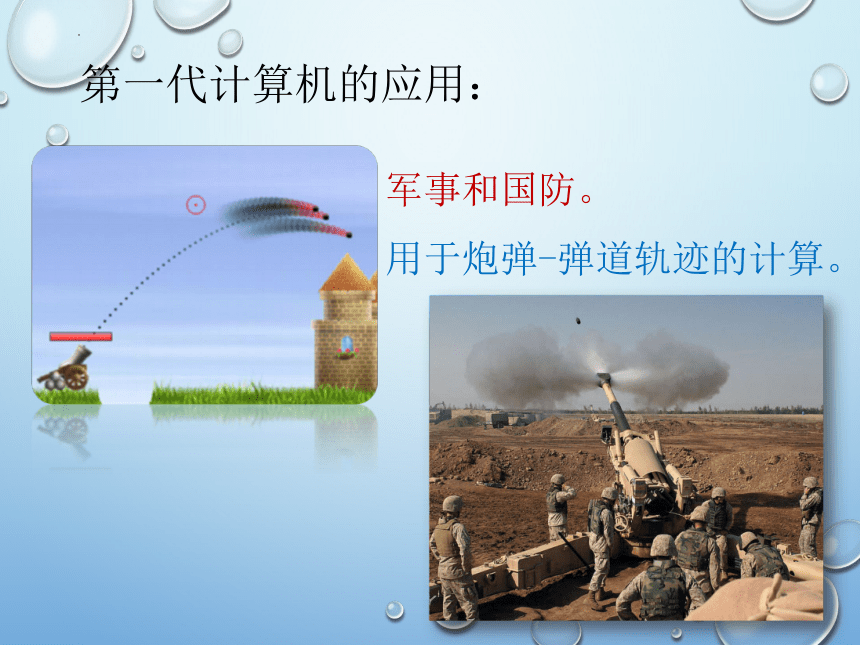 第一代计算机的应用：

军事和国防。

用于炮弹-弹道轨迹的计算。